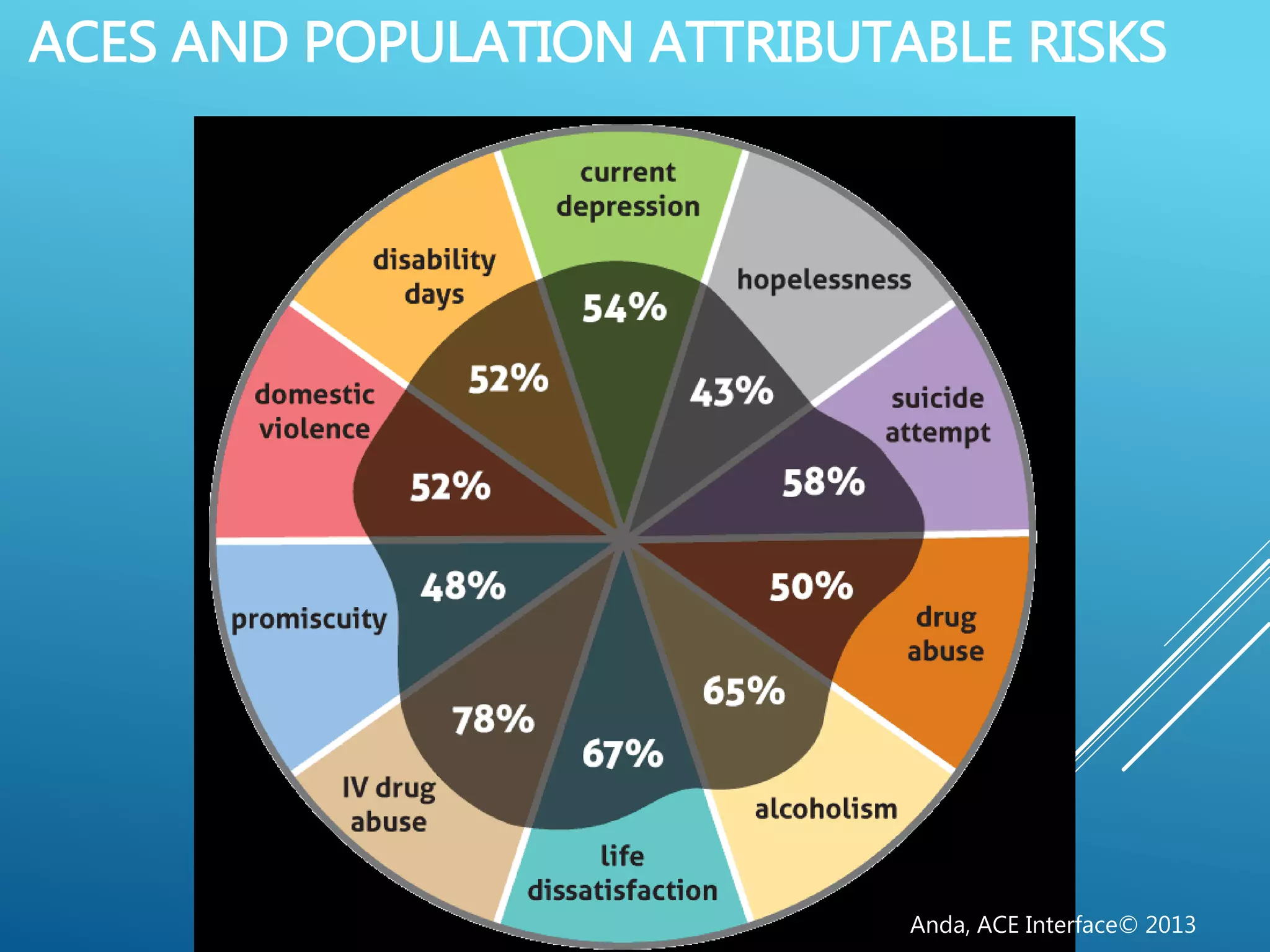 ACES AND POPULATION ATTRIBUTABLE RISKS

current depression
54%

hopelessness
43%

suicide attempt
58%

drug abuse
50%

alcoholism
65%

life dissatisfaction
67%

IV drug abuse
78%

promiscuity
48%

domestic violence
52%

disability days
52%

Anda, ACE Interface© 2013